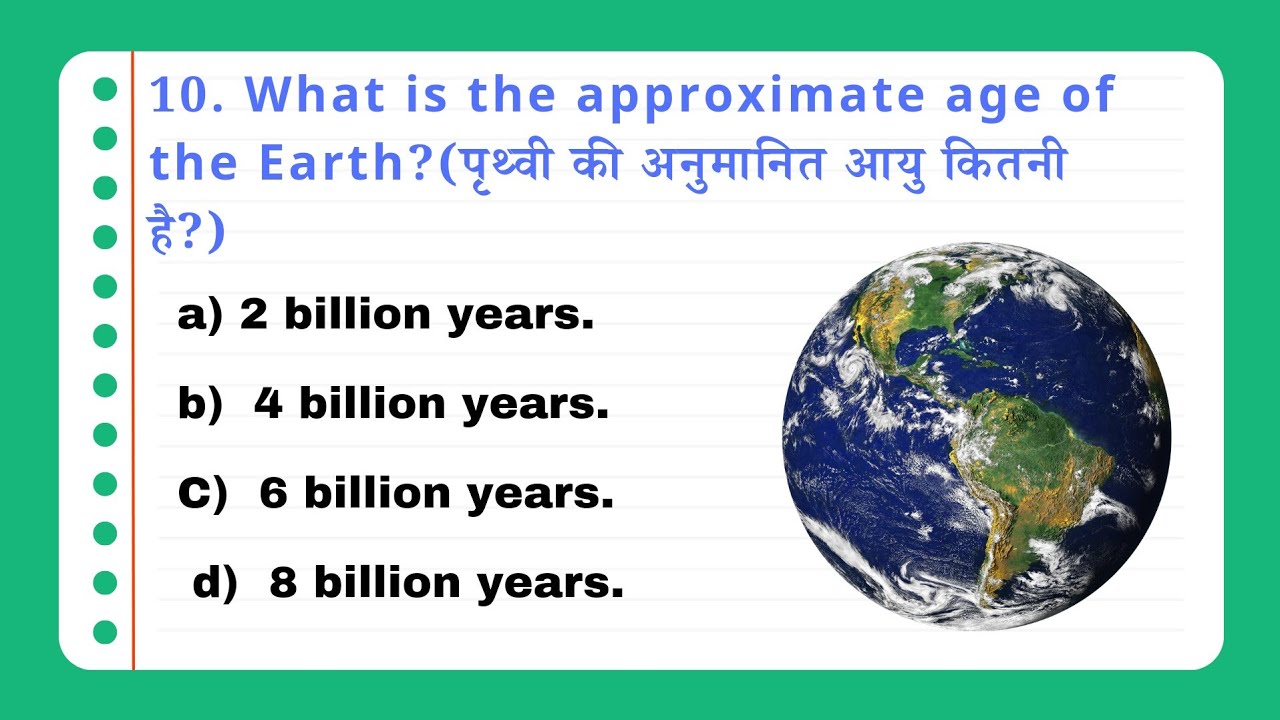 10. What is the approximate age of the Earth?(पृथ्वी की अनुमानित आयु कितनी है?)

a) 2 billion years.

b) 4 billion years.

C) 6 billion years.

d) 8 billion years.